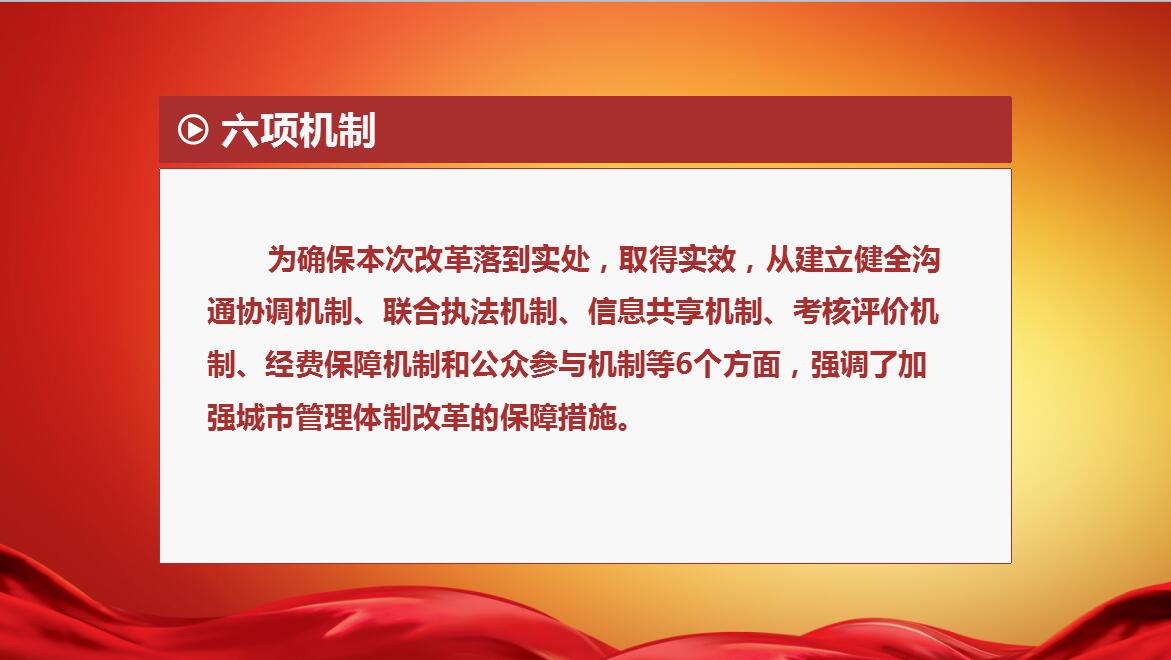 六项机制

为确保本次改革落到实处，取得实效，从建立健全沟通协调机制、联合执法机制、信息共享机制、考核评价机制、经费保障机制和公众参与机制等6个方面，强调了加强城市管理体制改革的保障措施。